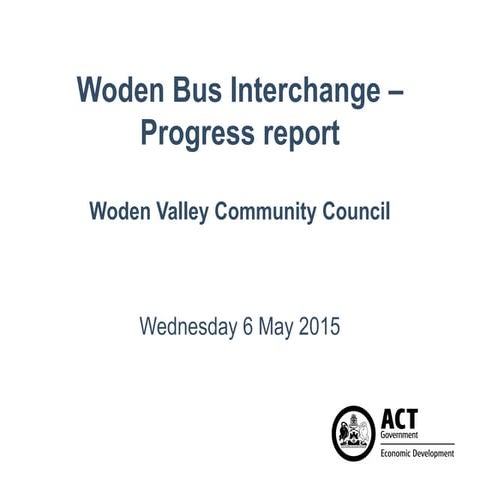 Woden Bus Interchange – Progress report

Woden Valley Community Council

Wednesday 6 May 2015

ACT
Government
Economic Development